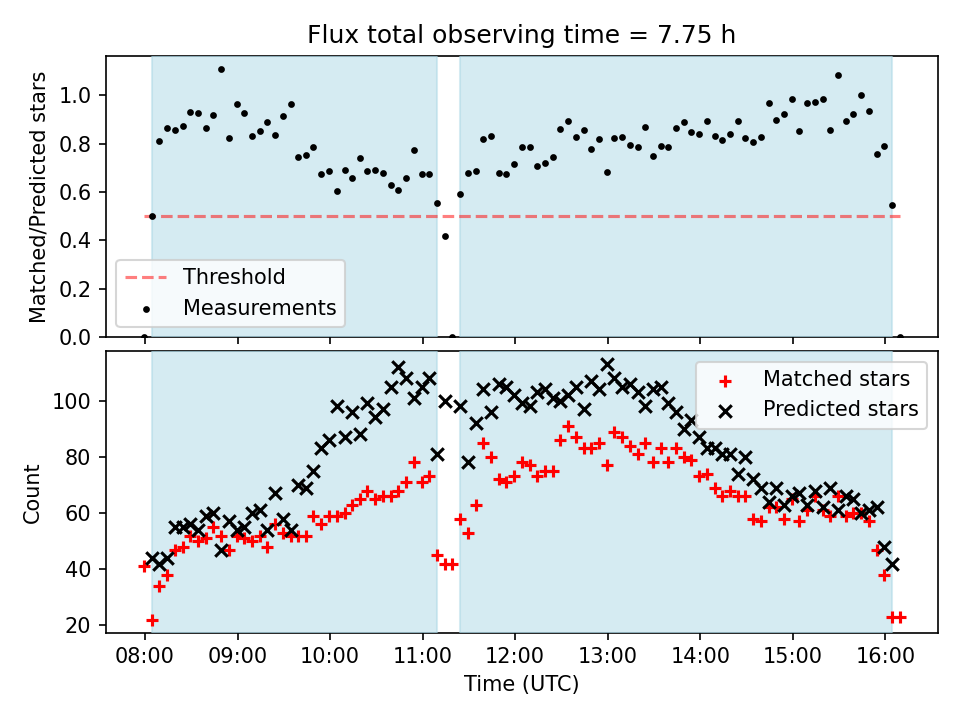 Flux total observing time = 7.75 h

Matched/Predicted stars

1.0
0.8
0.6
0.4
0.2
0.0

Threshold
Measurements

Count

100
80
60
40
20

Matched stars
Predicted stars

08:00 09:00 10:00 11:00 12:00 13:00 14:00 15:00 16:00

Time (UTC)